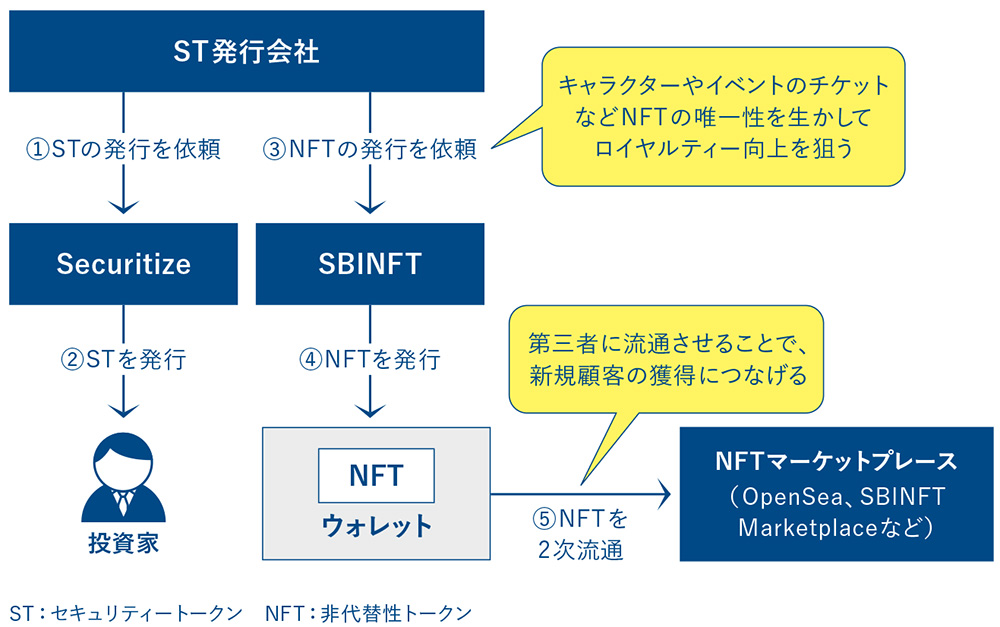 ST発行会社

①STの発行を依頼

③NFTの発行を依頼

キャラクターやイベントのチケットなどNFTの唯一性を生かしてロイヤルティー向上を狙う

Securitize

SBINFT

②STを発行

④NFTを発行

第三者に流通させることで、新規顧客の獲得につなげる

投資家

NFT

ウォレット

⑤NFTを2次流通

NFTマーケットプレース
（OpenSea、SBINFT Marketplaceなど）

ST：セキュリティートークン　NFT：非代替性トークン